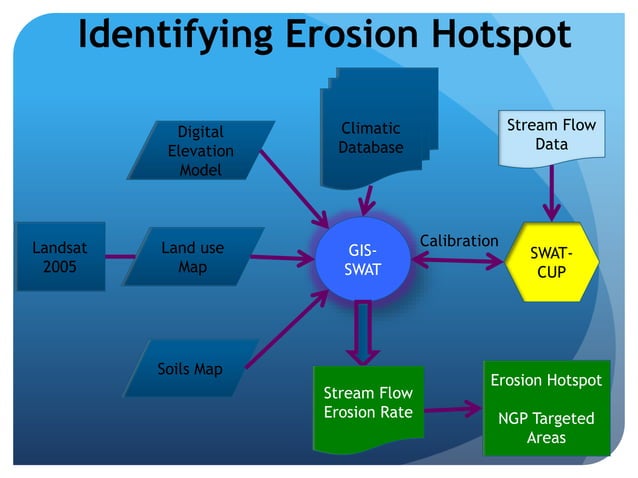 Identifying Erosion Hotspot

Digital Elevation Model

Climatic Database

Stream Flow Data

Landsat 2005

Land use Map

GIS-SWAT

Calibration

SWAT-CUP

Soils Map

Stream Flow Erosion Rate

Erosion Hotspot

NGP Targeted Areas